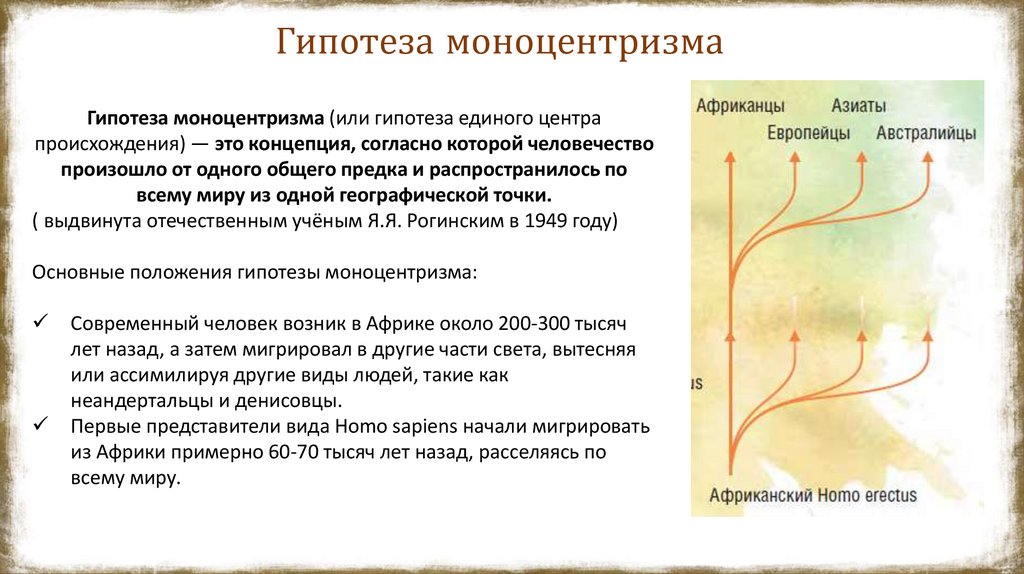 Гипотеза моноцентризма

Гипотеза моноцентризма (или гипотеза единого центра происхождения) — это концепция, согласно которой человечество произошло от одного общего предка и распространилось по всему миру из одной географической точки.
( выдвинута отечественным учёным Я.Я. Рогинским в 1949 году)

Основные положения гипотезы моноцентризма:

✓ Современный человек возник в Африке около 200-300 тысяч лет назад, а затем мигрировал в другие части света, вытесняя или ассимилируя другие виды людей, такие как неандертальцы и денисовцы.
✓ Первые представители вида Homo sapiens начали мигрировать из Африки примерно 60-70 тысяч лет назад, расселяясь по всему миру.

Африканцы
Азиаты
Европейцы
Австралийцы
us
Африканский Homo erectus